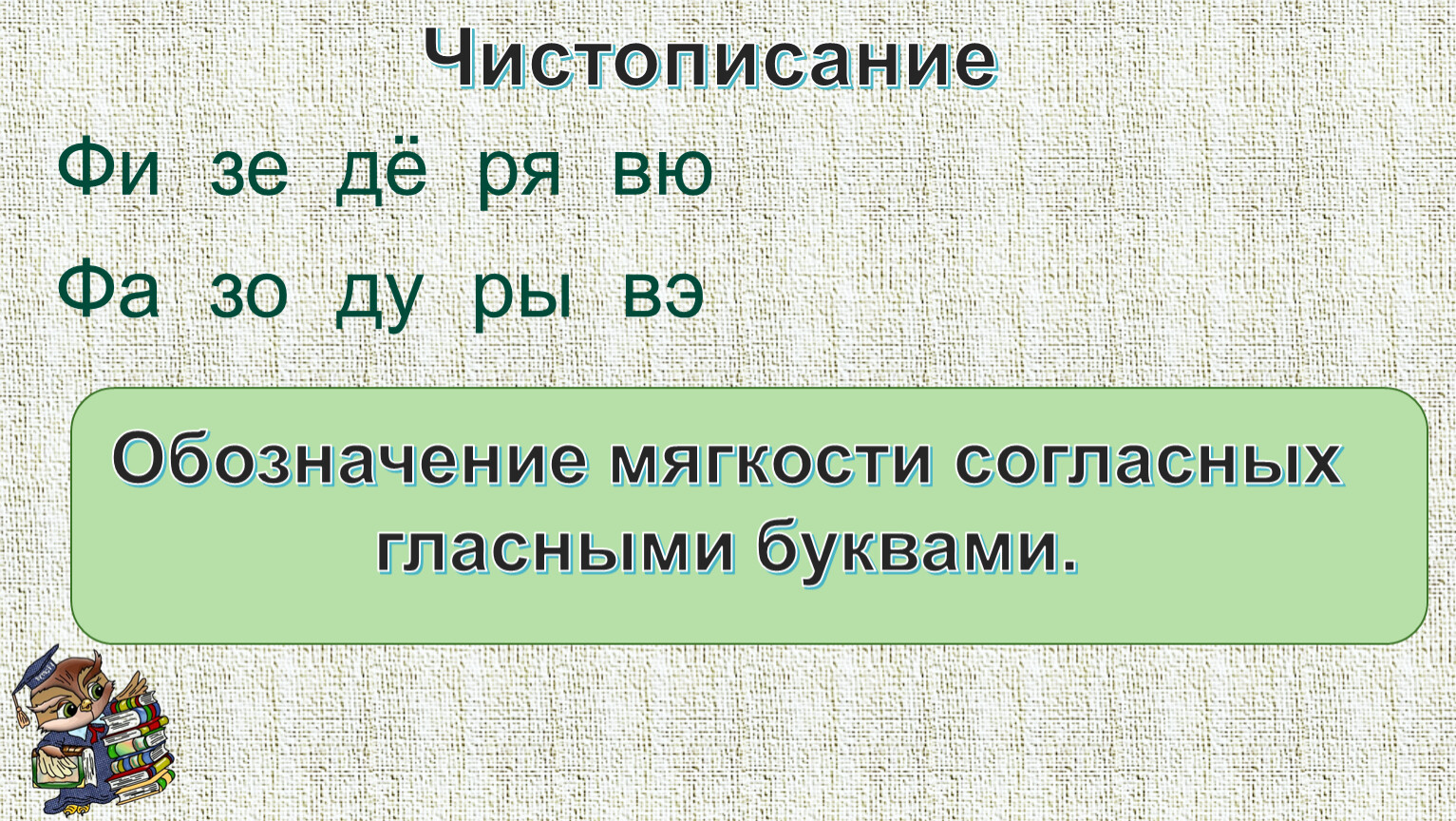 Чистописание

Фи зе дё ря вю

Фа зо ду ры вэ

Обозначение мягкости согласных гласными буквами.